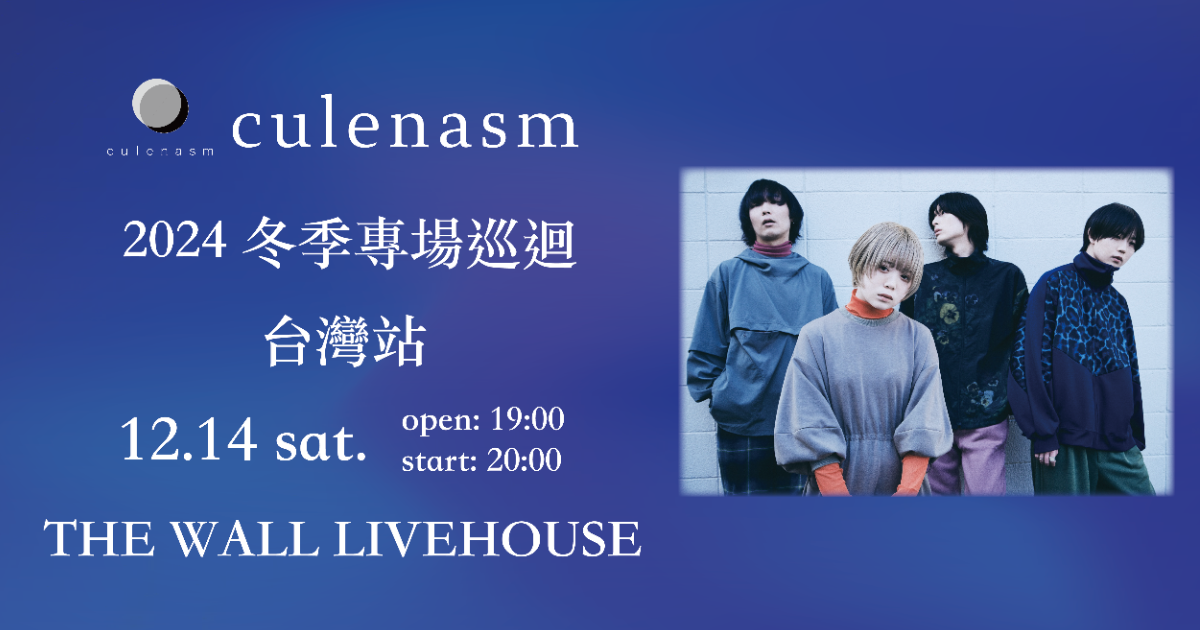 culenasm culenasm

2024 冬季專場巡迴

台灣站

12.14 sat.

open: 19:00
start: 20:00

THE WALL LIVEHOUSE